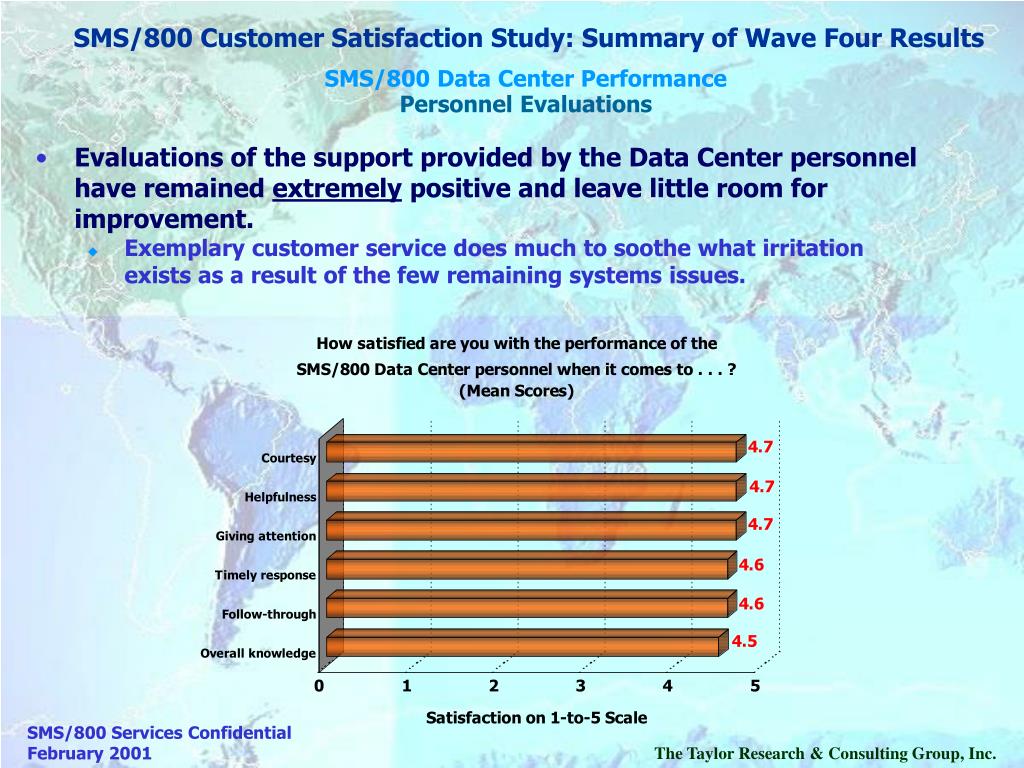 SMS/800 Customer Satisfaction Study: Summary of Wave Four Results

SMS/800 Data Center Performance
Personnel Evaluations

• Evaluations of the support provided by the Data Center personnel have remained extremely positive and leave little room for improvement.
 Exemplary customer service does much to soothe what irritation exists as a result of the few remaining systems issues.

How satisfied are you with the performance of the SMS/800 Data Center personnel when it comes to . . . ?
(Mean Scores)

Courtesy 4.7
Helpfulness 4.7
Giving attention 4.7
Timely response 4.6
Follow-through 4.6
Overall knowledge 4.5

0 1 2 3 4 5

Satisfaction on 1-to-5 Scale

SMS/800 Services Confidential
February 2001

The Taylor Research & Consulting Group, Inc.